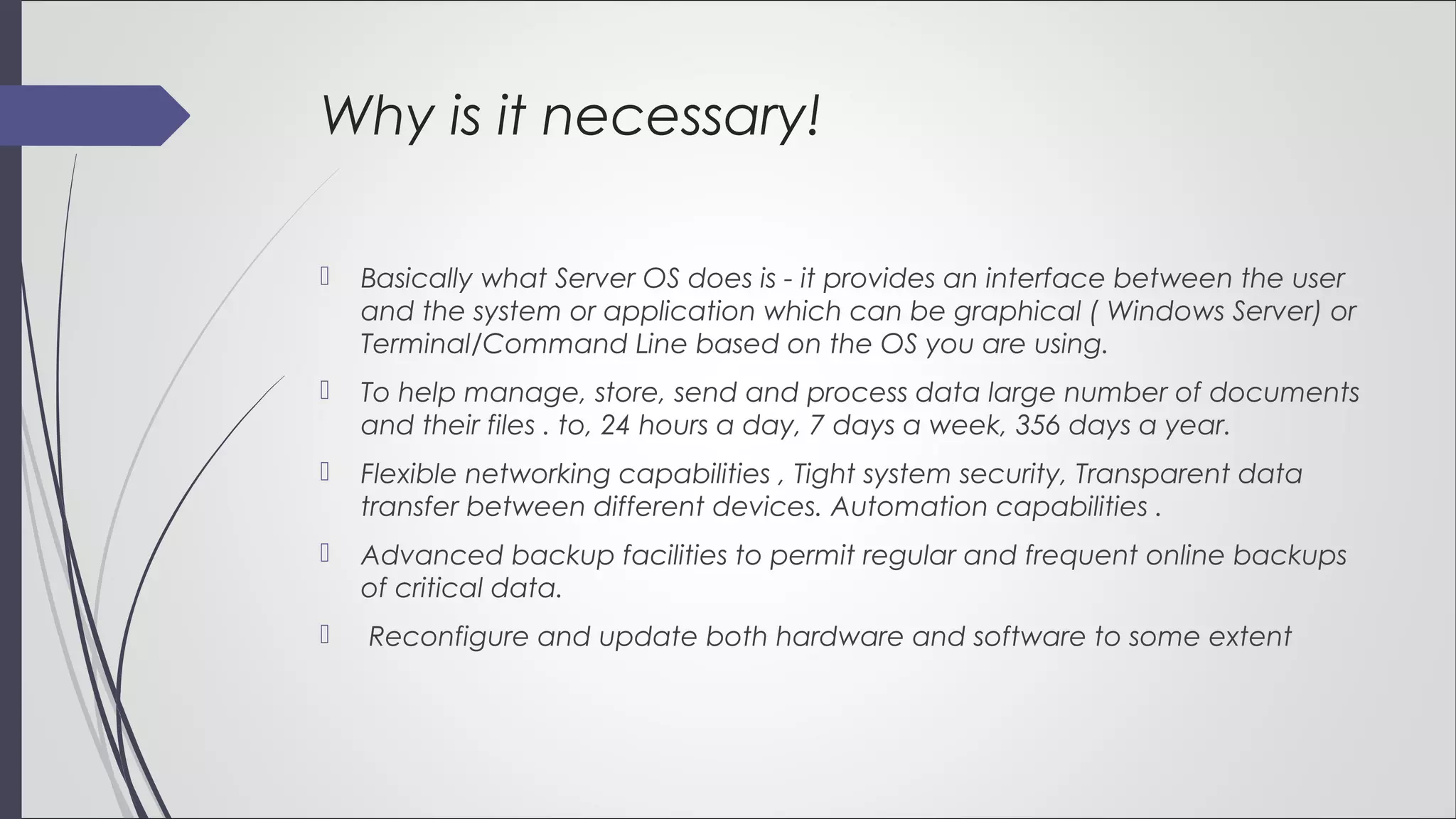 Why is it necessary!

Basically what Server OS does is - it provides an interface between the user and the system or application which can be graphical ( Windows Server) or Terminal/Command Line based on the OS you are using.

To help manage, store, send and process data large number of documents and their files . to, 24 hours a day, 7 days a week, 356 days a year.

Flexible networking capabilities , Tight system security, Transparent data transfer between different devices. Automation capabilities .

Advanced backup facilities to permit regular and frequent online backups of critical data.

Reconfigure and update both hardware and software to some extent